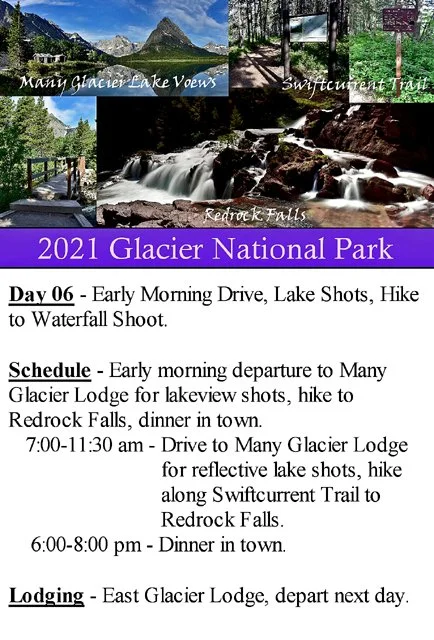 Many Glacier Lake Voews

Swiftcurrent Trail

Redrock Falls

2021 Glacier National Park

Day 06 - Early Morning Drive, Lake Shots, Hike to Waterfall Shoot.

Schedule - Early morning departure to Many Glacier Lodge for lakeview shots, hike to Redrock Falls, dinner in town.

7:00-11:30 am - Drive to Many Glacier Lodge for reflective lake shots, hike along Swiftcurrent Trail to Redrock Falls.

6:00-8:00 pm - Dinner in town.

Lodging - East Glacier Lodge, depart next day.